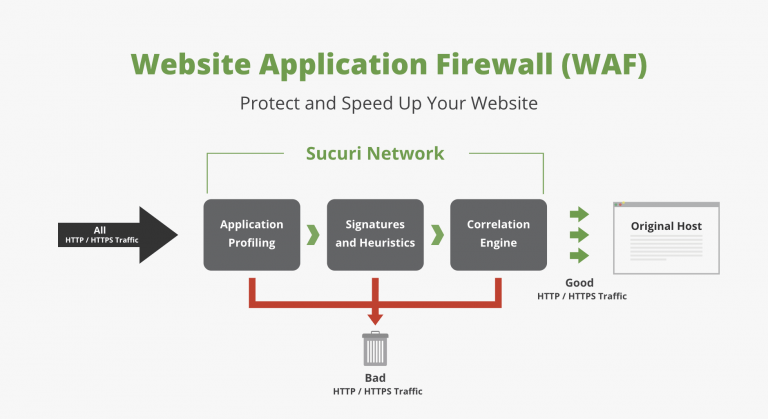 Website Application Firewall (WAF)

Protect and Speed Up Your Website

Sucuri Network

All
HTTP / HTTPS Traffic

Application Profiling

Signatures and Heuristics

Correlation Engine

Original Host

Good
HTTP / HTTPS Traffic

Bad
HTTP / HTTPS Traffic